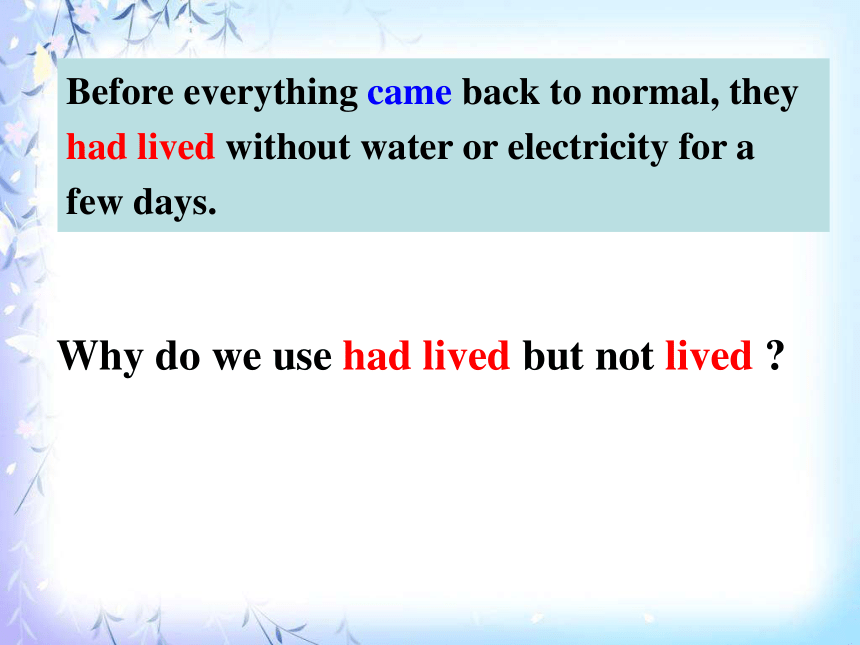 Before everything came back to normal, they had lived without water or electricity for a few days.

Why do we use had lived but not lived ?